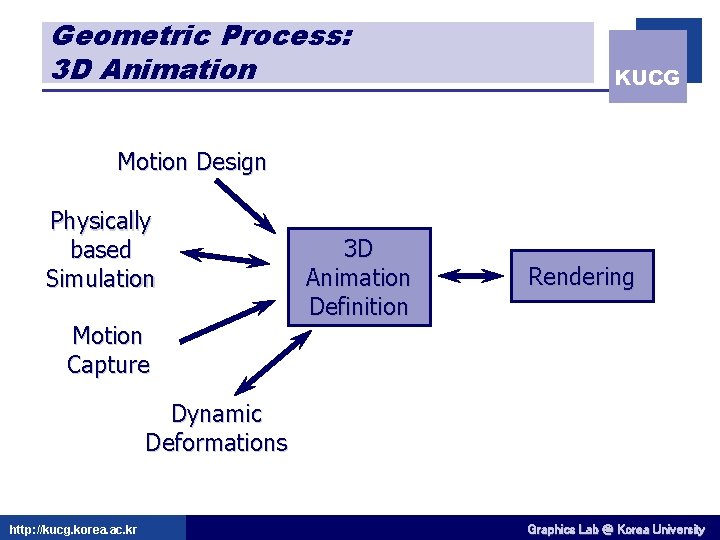 Geometric Process:
3D Animation

KUCG

Motion Design

Physically based Simulation

Motion Capture

Dynamic Deformations

3D Animation Definition

Rendering

http://kucg.korea.ac.kr

Graphics Lab @ Korea University